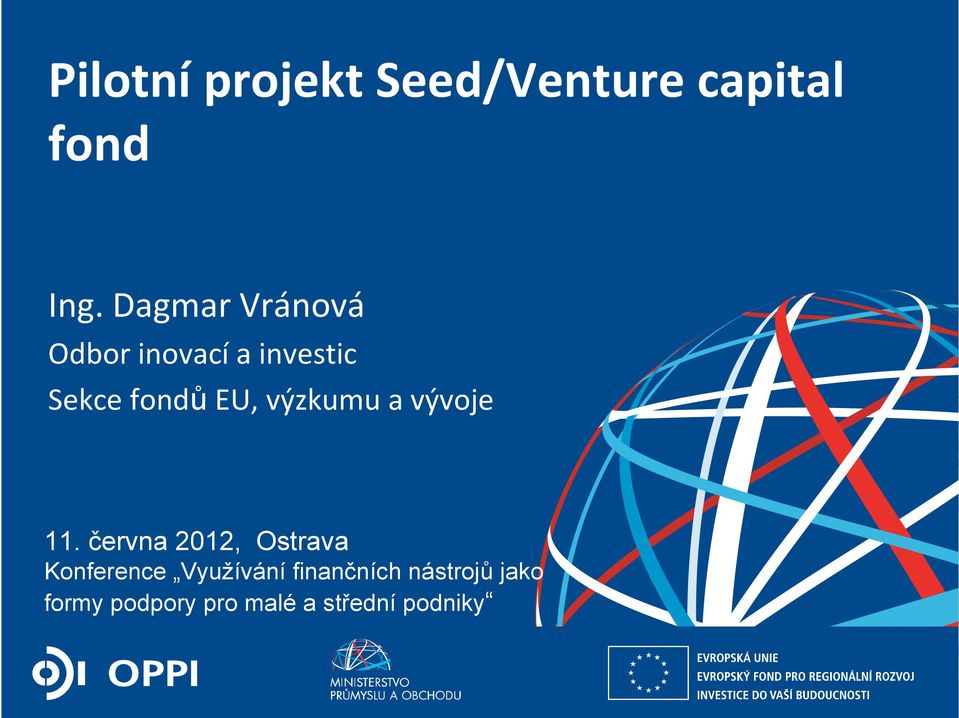 Pilotní projekt Seed/Venture capital fond

Ing. Dagmar Vránová

Odbor inovací a investic

Sekce fondů EU, výzkumu a vývoje

11. června 2012, Ostrava

Konference „Využívání finančních nástrojů jako formy podpory pro malé a střední podniky“

OPPI

MINISTERSTVO PRŮMYSLU A OBCHODU

EVROPSKÁ UNIE
EVROPSKÝ FOND PRO REGIONÁLNÍ ROZVOJ
INVESTICE DO VAŠÍ BUDOUCNOSTI